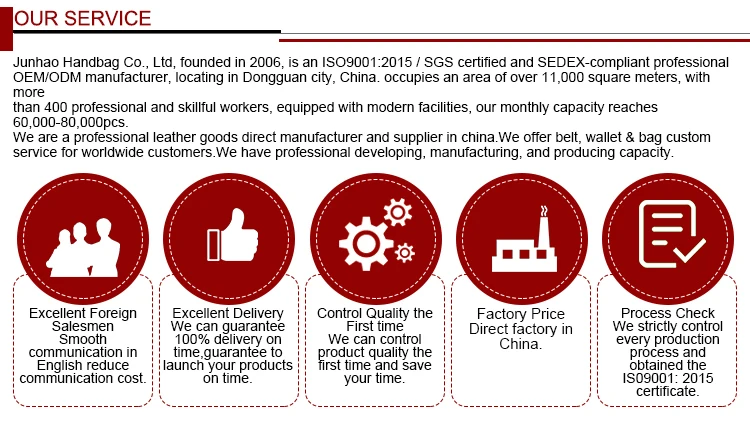 OUR SERVICE

Junhao Handbag Co., Ltd, founded in 2006, is an ISO9001:2015 / SGS certified and SEDEX-compliant professional OEM/ODM manufacturer, locating in Dongguan city, China. occupies an area of over 11,000 square meters, with more
than 400 professional and skillful workers, equipped with modern facilities, our monthly capacity reaches 60,000-80,000pcs.
We are a professional leather goods direct manufacturer and supplier in china.We offer belt, wallet & bag custom service for worldwide customers.We have professional developing, manufacturing, and producing capacity.

Excellent Foreign Salesmen
Smooth communication in English reduce communication cost.

Excellent Delivery
We can guarantee 100% delivery on time,guarantee to launch your products on time.

Control Quality the First time
We can control product quality the first time and save your time.

Factory Price
Direct factory in China.

Process Check
We strictly control every production process and obtained the IS09001: 2015 certificate.